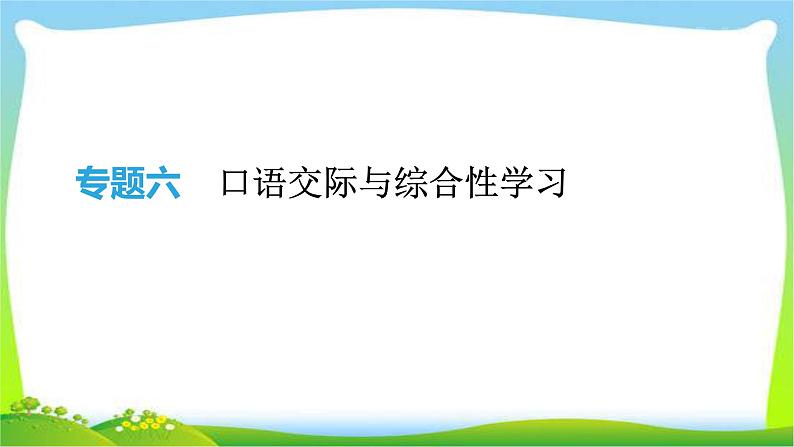 专题六　口语交际与综合性学习